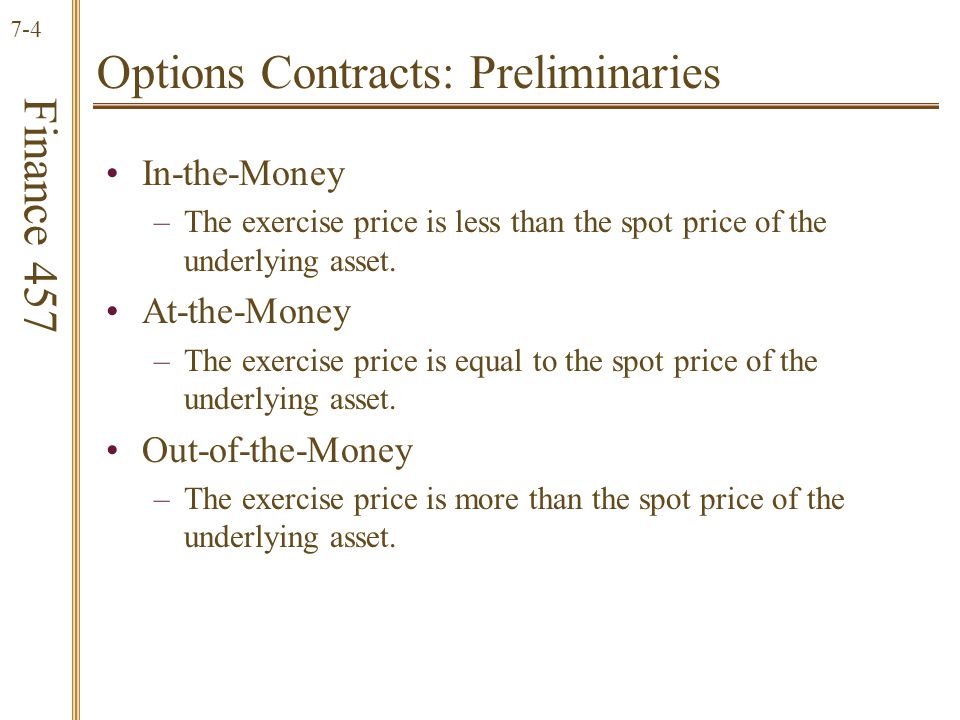 7-4

Finance 457

Options Contracts: Preliminaries

• In-the-Money
– The exercise price is less than the spot price of the underlying asset.
• At-the-Money
– The exercise price is equal to the spot price of the underlying asset.
• Out-of-the-Money
– The exercise price is more than the spot price of the underlying asset.